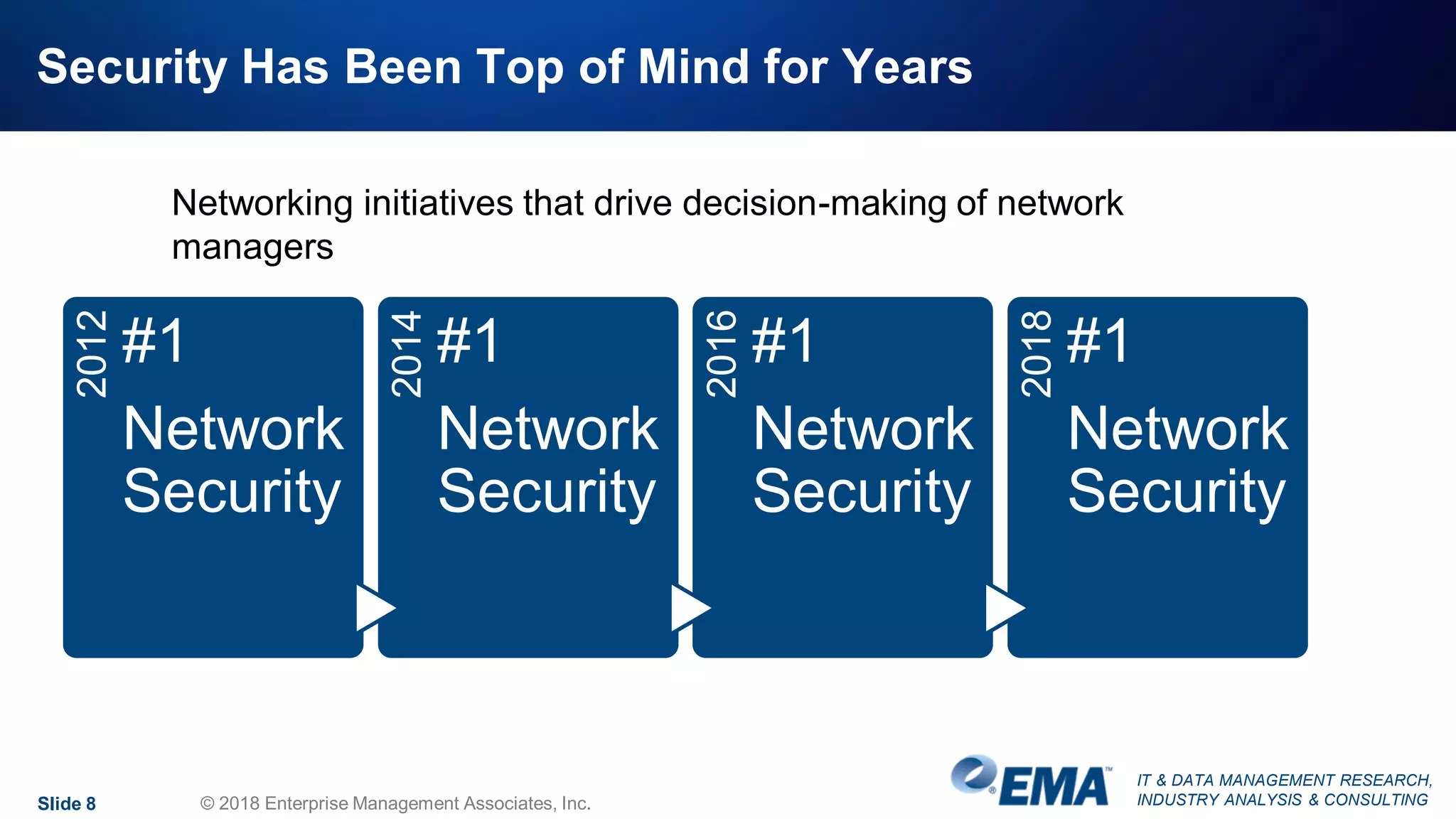 Security Has Been Top of Mind for Years

Networking initiatives that drive decision-making of network managers

2012 #1 Network Security

2014 #1 Network Security

2016 #1 Network Security

2018 #1 Network Security

Slide 8

© 2018 Enterprise Management Associates, Inc.

EMA™

IT & DATA MANAGEMENT RESEARCH, INDUSTRY ANALYSIS & CONSULTING